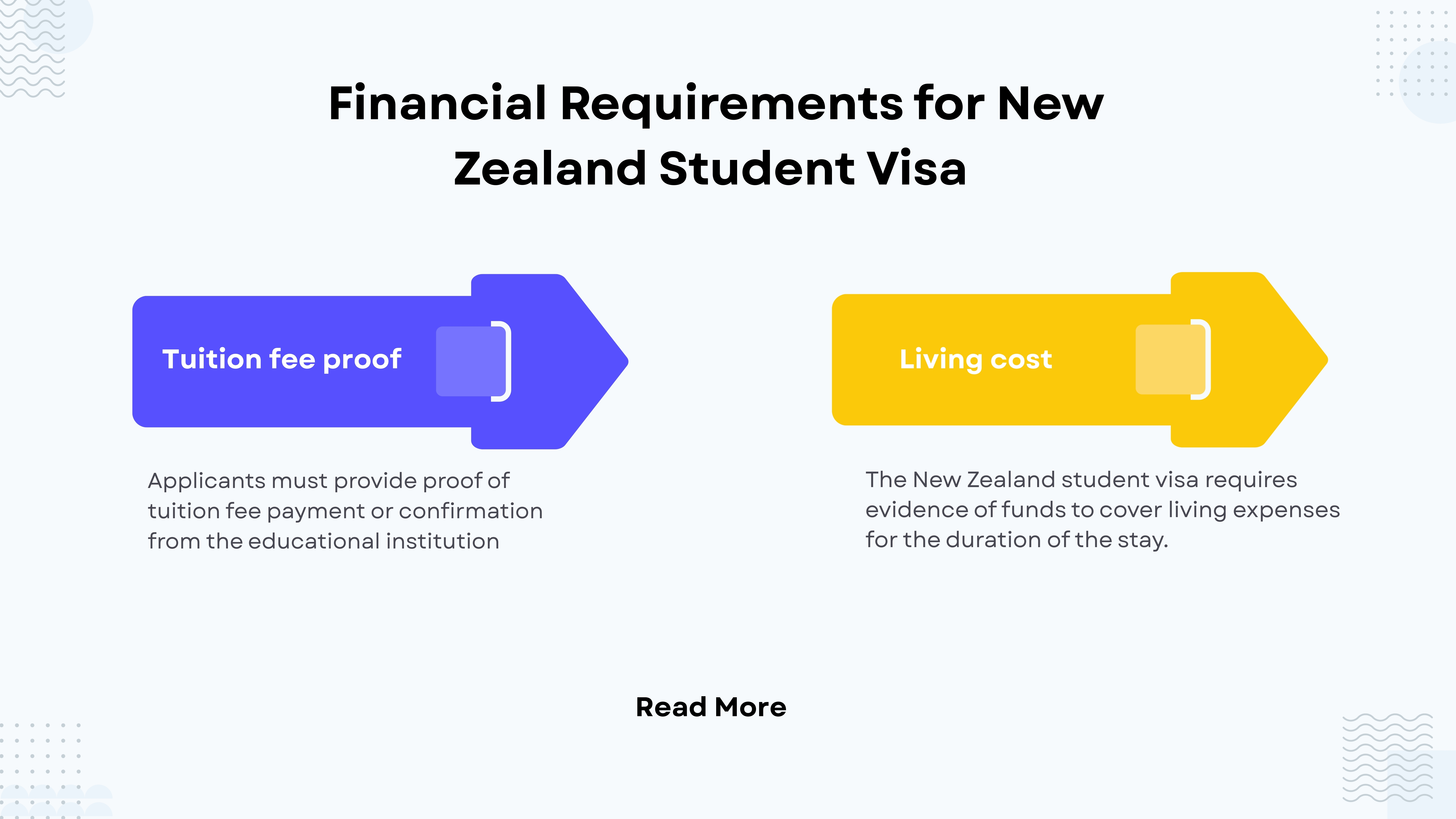 Financial Requirements for New Zealand Student Visa

Tuition fee proof

Applicants must provide proof of tuition fee payment or confirmation from the educational institution

Living cost

The New Zealand student visa requires evidence of funds to cover living expenses for the duration of the stay.

Read More